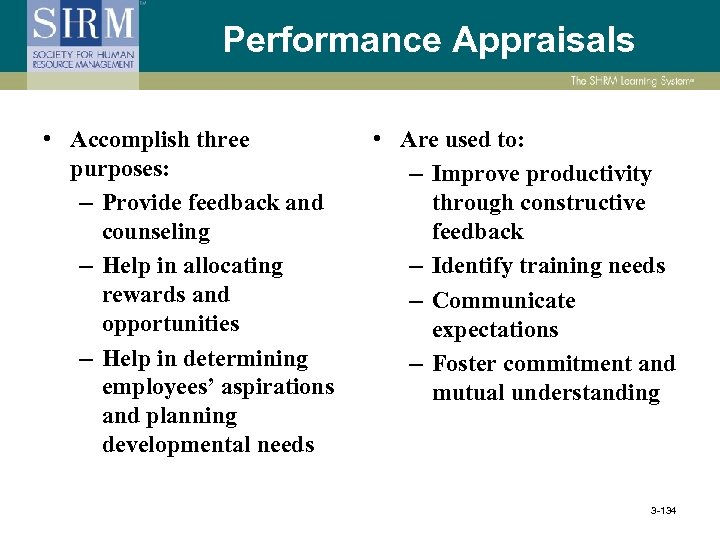 SHRM
SOCIETY FOR HUMAN RESOURCE MANAGEMENT

Performance Appraisals

The SHRM Learning System

• Accomplish three purposes:
– Provide feedback and counseling
– Help in allocating rewards and opportunities
– Help in determining employees' aspirations and planning developmental needs

• Are used to:
– Improve productivity through constructive feedback
– Identify training needs
– Communicate expectations
– Foster commitment and mutual understanding

3-134